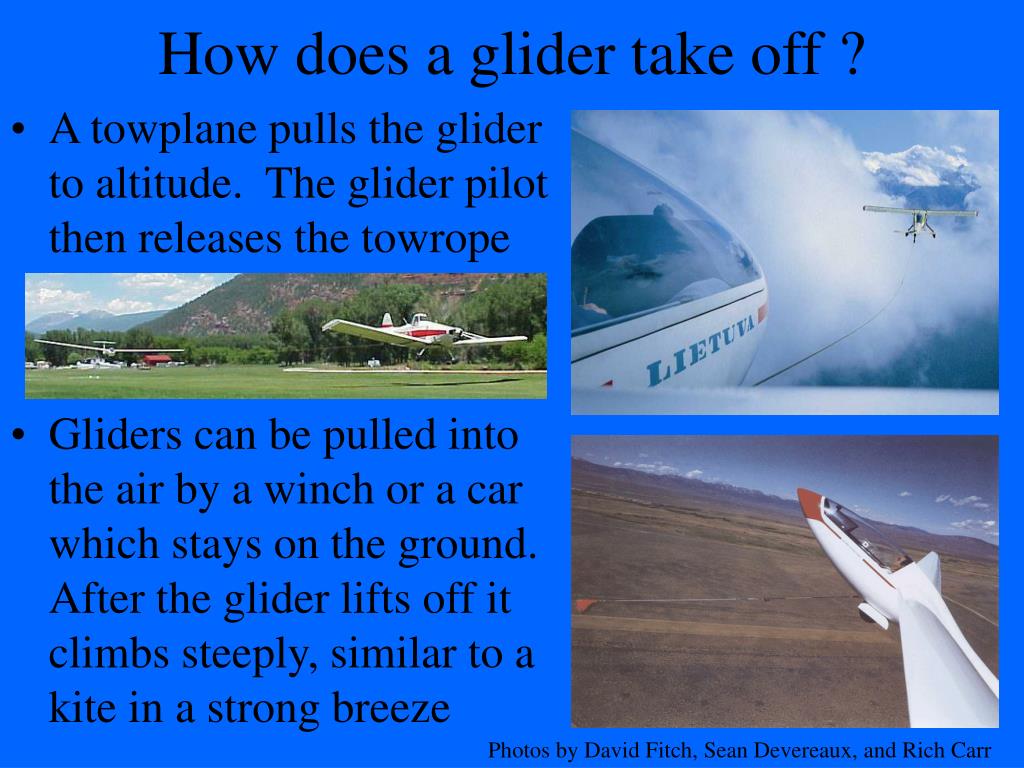 How does a glider take off ?

• A towplane pulls the glider to altitude. The glider pilot then releases the towrope

LIETUVA

• Gliders can be pulled into the air by a winch or a car which stays on the ground. After the glider lifts off it climbs steeply, similar to a kite in a strong breeze

Photos by David Fitch, Sean Devereaux, and Rich Carr